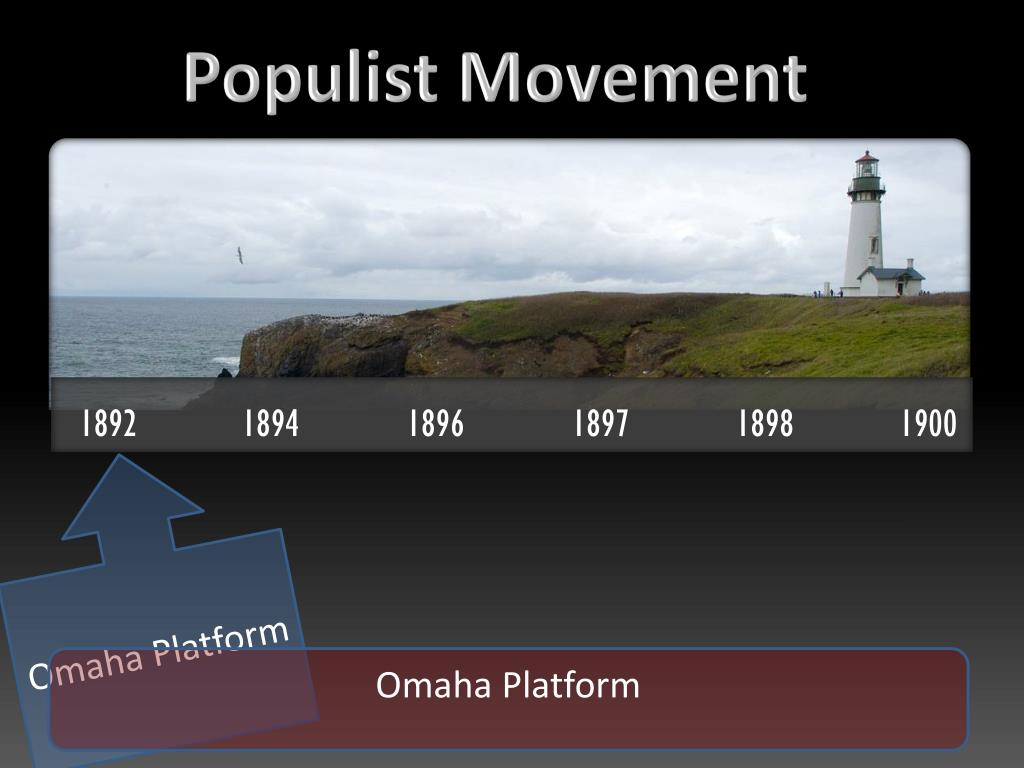 Populist Movement

1892 1894 1896 1897 1898 1900

Omaha Platform

Omaha Platform